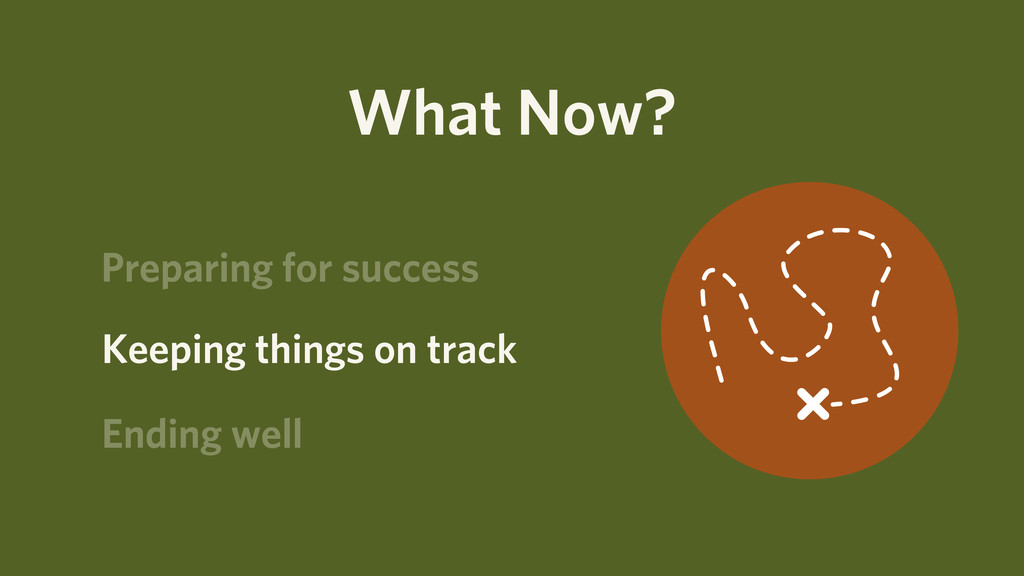 What Now?

Preparing for success

Keeping things on track

Ending well